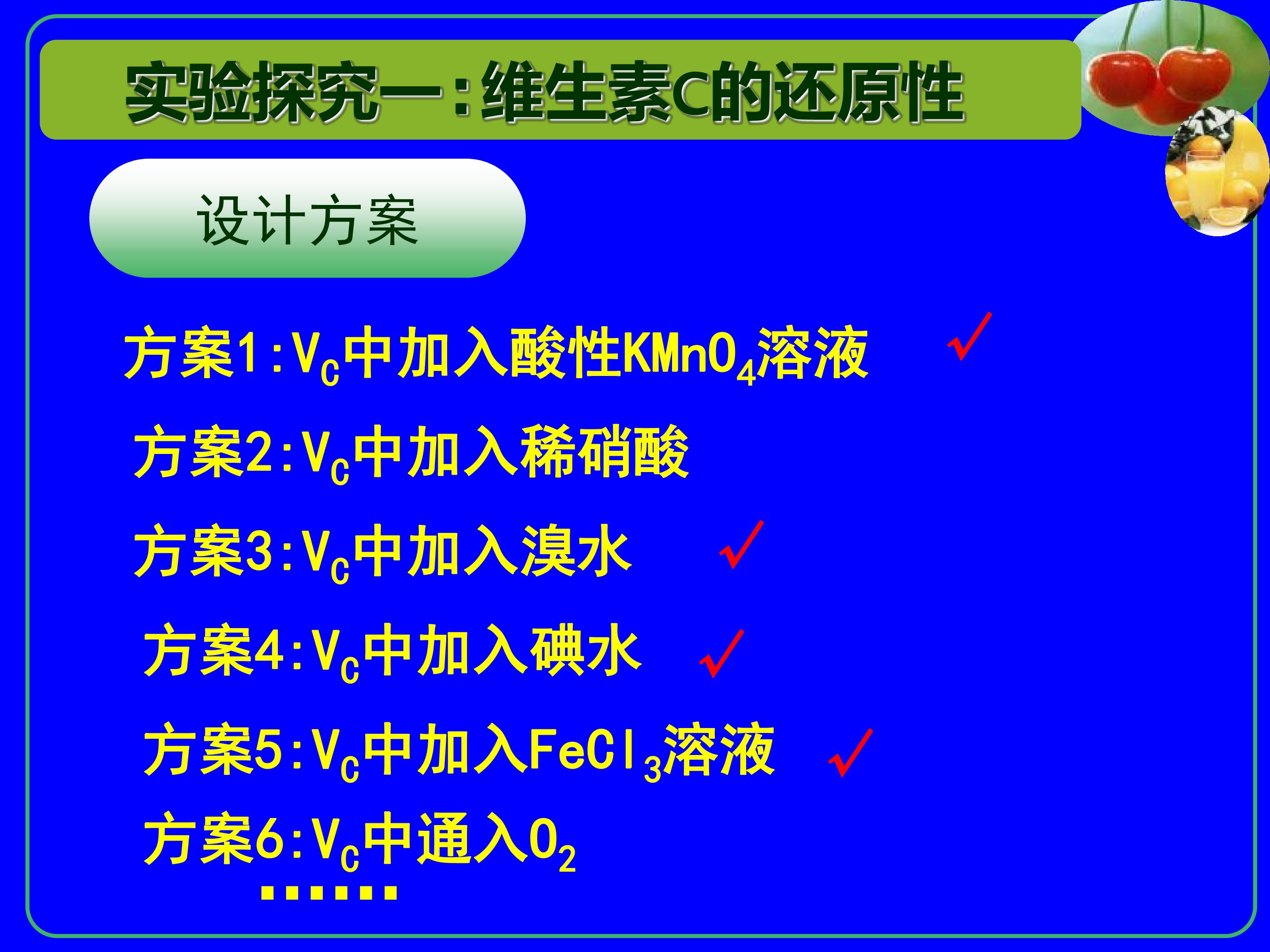 实验探究一:维生素C的还原性

设计方案

方案1:$V_C$中加入酸性$KMnO_4$溶液 ✓

方案2:$V_C$中加入稀硝酸

方案3:$V_C$中加入溴水 ✓

方案4:$V_C$中加入碘水 ✓

方案5:$V_C$中加入$FeCl_3$溶液 ✓

方案6:$V_C$中通入$O_2$

……